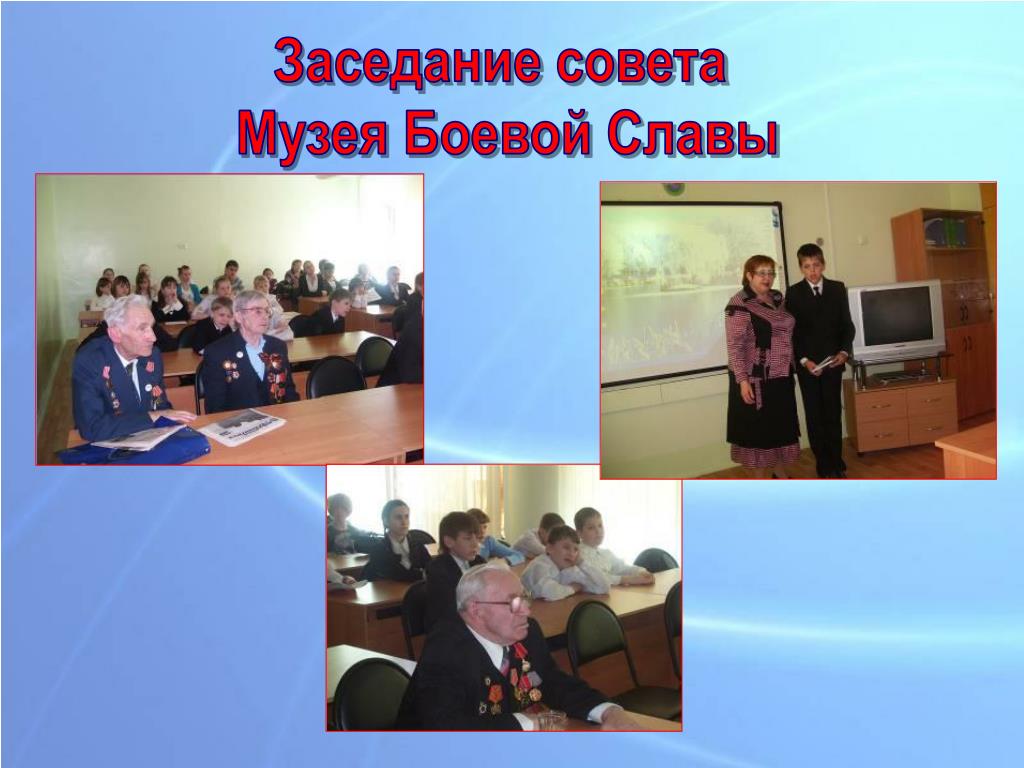 Заседание совета
Музея Боевой Славы